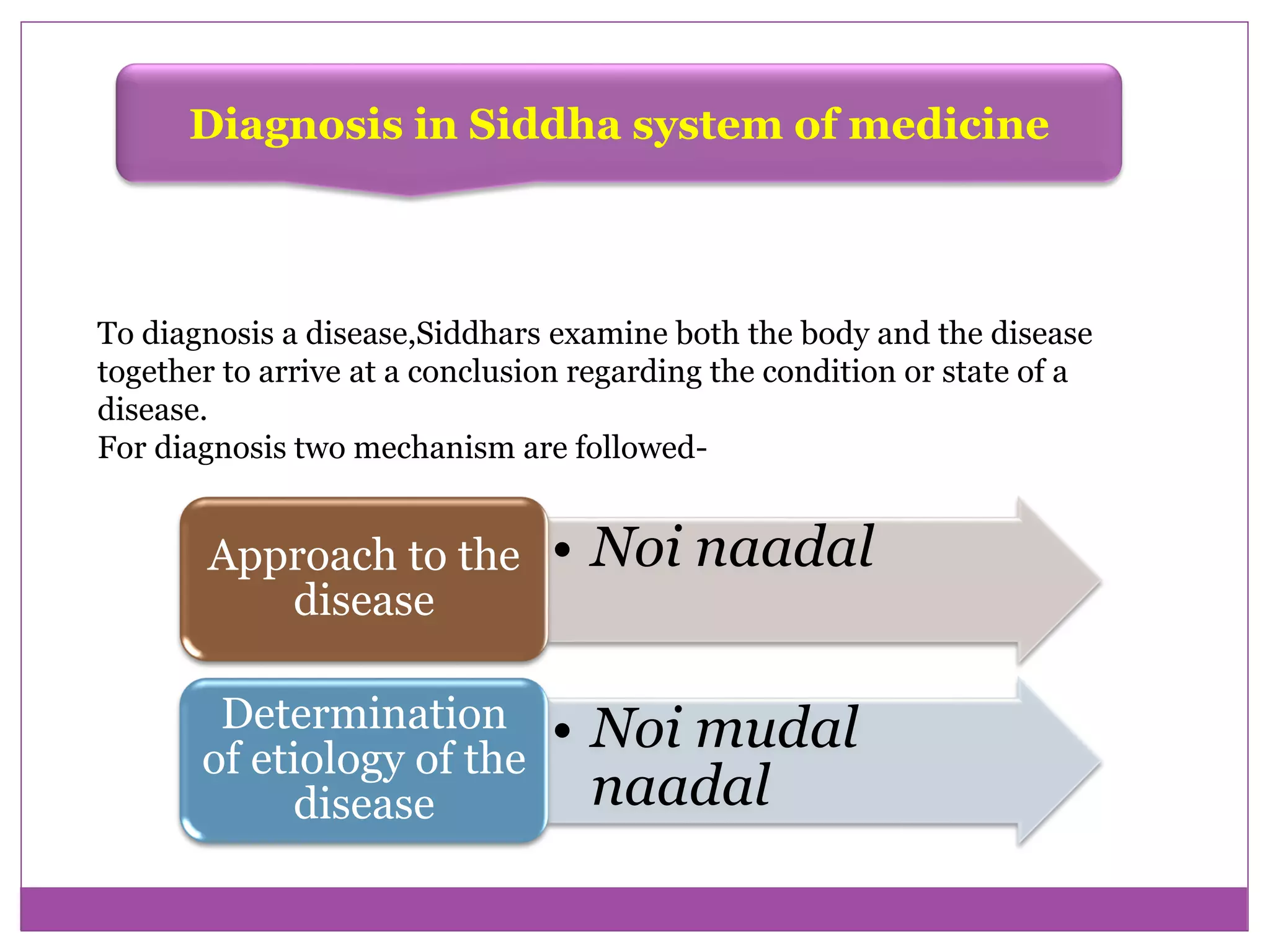 Diagnosis in Siddha system of medicine

To diagnosis a disease,Siddhars examine both the body and the disease together to arrive at a conclusion regarding the condition or state of a disease.
For diagnosis two mechanism are followed-

Approach to the disease

• Noi naadal

Determination of etiology of the disease

• Noi mudal naadal